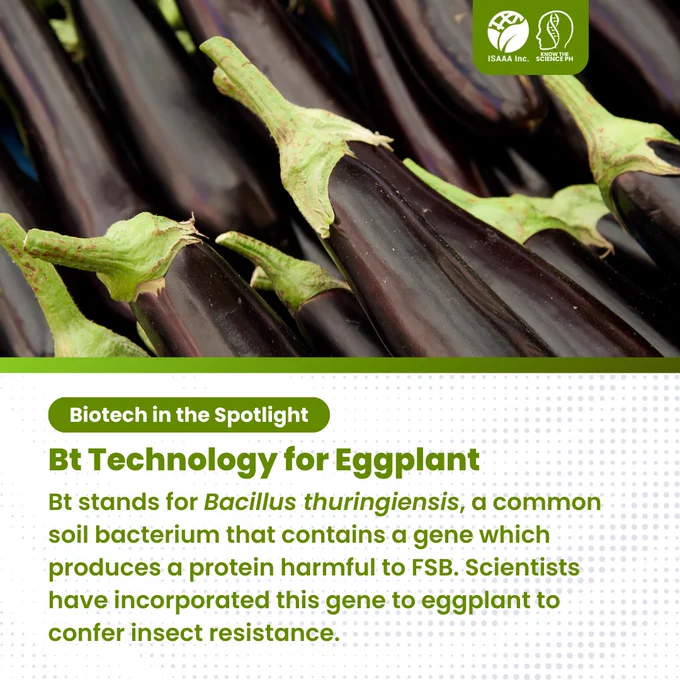 ISAAA Inc.

KNOW THE SCIENCE PH

Biotech in the Spotlight

Bt Technology for Eggplant

Bt stands for Bacillus thuringiensis, a common soil bacterium that contains a gene which produces a protein harmful to FSB. Scientists have incorporated this gene to eggplant to confer insect resistance.